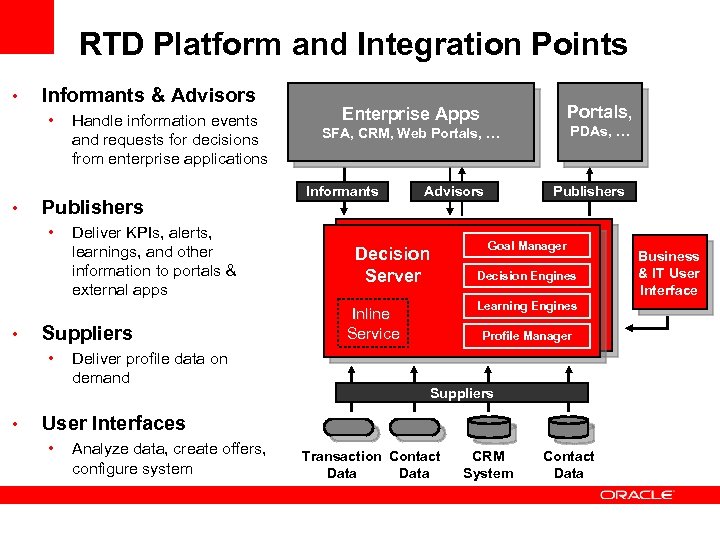 RTD Platform and Integration Points

• Informants & Advisors
  • Handle information events and requests for decisions from enterprise applications

• Publishers
  • Deliver KPIs, alerts, learnings, and other information to portals & external apps

• Suppliers
  • Deliver profile data on demand

• User Interfaces
  • Analyze data, create offers, configure system

Enterprise Apps
SFA, CRM, Web Portals, …

Portals,
PDAs, …

Informants

Advisors

Publishers

Decision Server

Inline Service

Goal Manager

Decision Engines

Learning Engines

Profile Manager

Business & IT User Interface

Suppliers

Transaction Data

Contact Data

CRM System

Contact Data

ORACLE